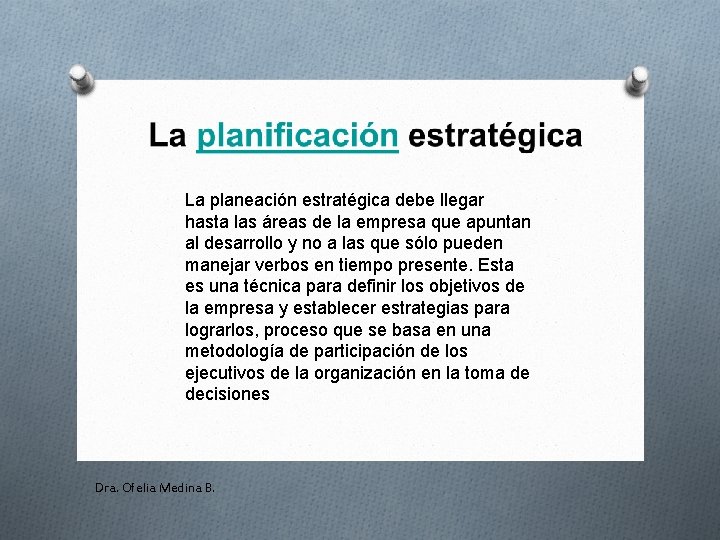 La planificación estratégica

La planeación estratégica debe llegar hasta las áreas de la empresa que apuntan al desarrollo y no a las que sólo pueden manejar verbos en tiempo presente. Esta es una técnica para definir los objetivos de la empresa y establecer estrategias para lograrlos, proceso que se basa en una metodología de participación de los ejecutivos de la organización en la toma de decisiones

Dra. Ofelia Medina B.